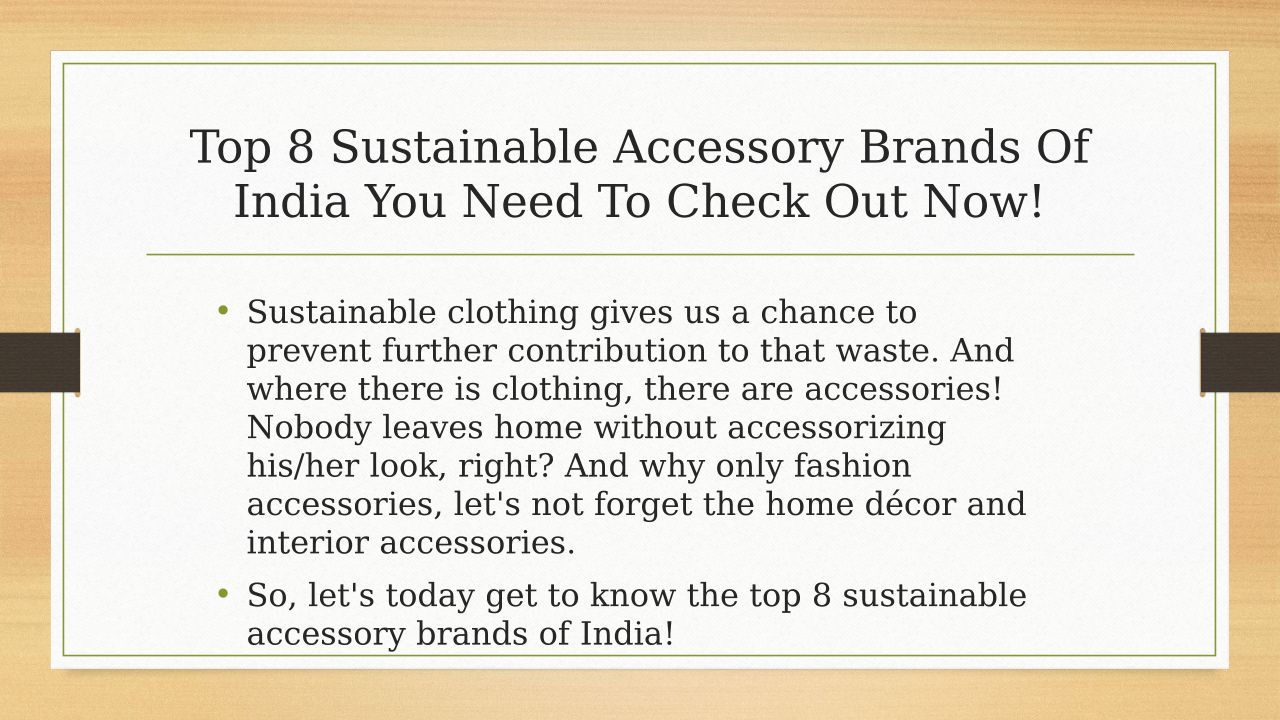 Top 8 Sustainable Accessory Brands Of India You Need To Check Out Now!

• Sustainable clothing gives us a chance to prevent further contribution to that waste. And where there is clothing, there are accessories! Nobody leaves home without accessorizing his/her look, right? And why only fashion accessories, let's not forget the home décor and interior accessories.

• So, let's today get to know the top 8 sustainable accessory brands of India!